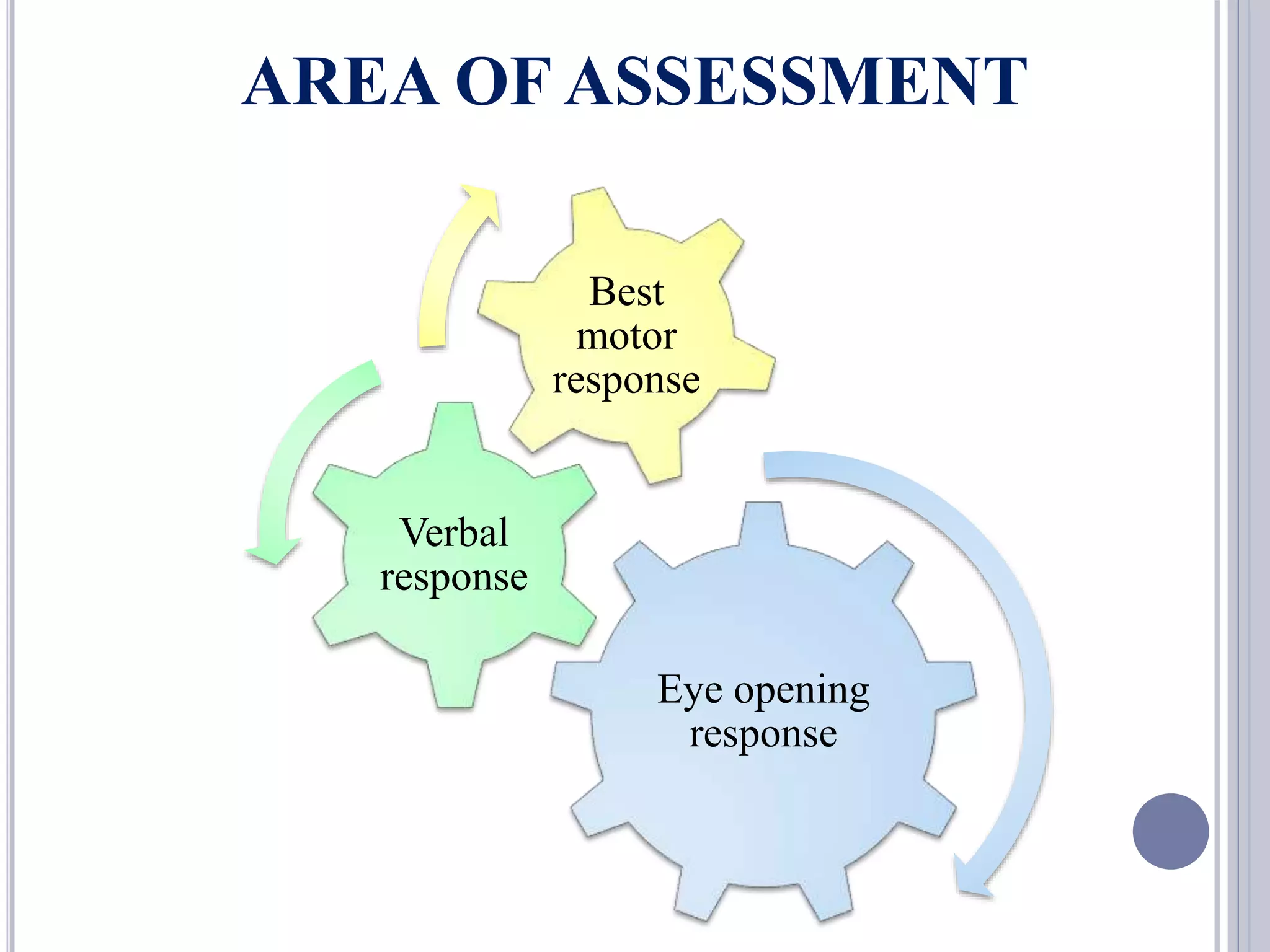 AREA OF ASSESSMENT

Best motor response

Verbal response

Eye opening response